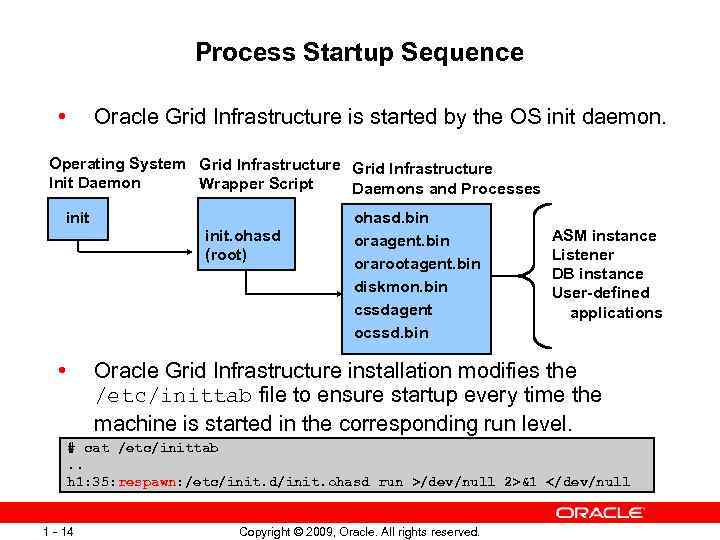 Process Startup Sequence

• Oracle Grid Infrastructure is started by the OS init daemon.

Operating System Init Daemon

init

Grid Infrastructure Wrapper Script

init.ohasd (root)

Grid Infrastructure Daemons and Processes

ohasd.bin
oraagent.bin
orarootagent.bin
diskmon.bin
cssdagent
ocssd.bin

ASM instance
Listener
DB instance
User-defined applications

• Oracle Grid Infrastructure installation modifies the /etc/inittab file to ensure startup every time the machine is started in the corresponding run level.

# cat /etc/inittab
..
h1:35:respawn:/etc/init.d/init.ohasd run >/dev/null 2>&1 </dev/null

ORACLE

1 - 14

Copyright © 2009, Oracle. All rights reserved.